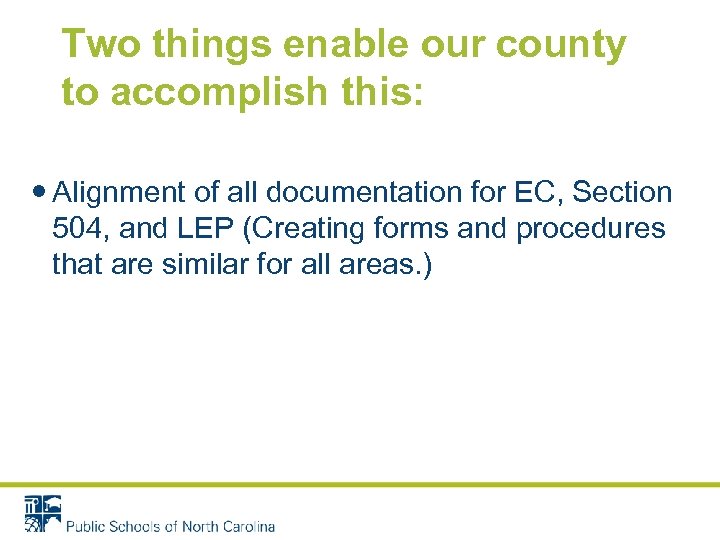 Two things enable our county to accomplish this:

• Alignment of all documentation for EC, Section 504, and LEP (Creating forms and procedures that are similar for all areas.)

Public Schools of North Carolina